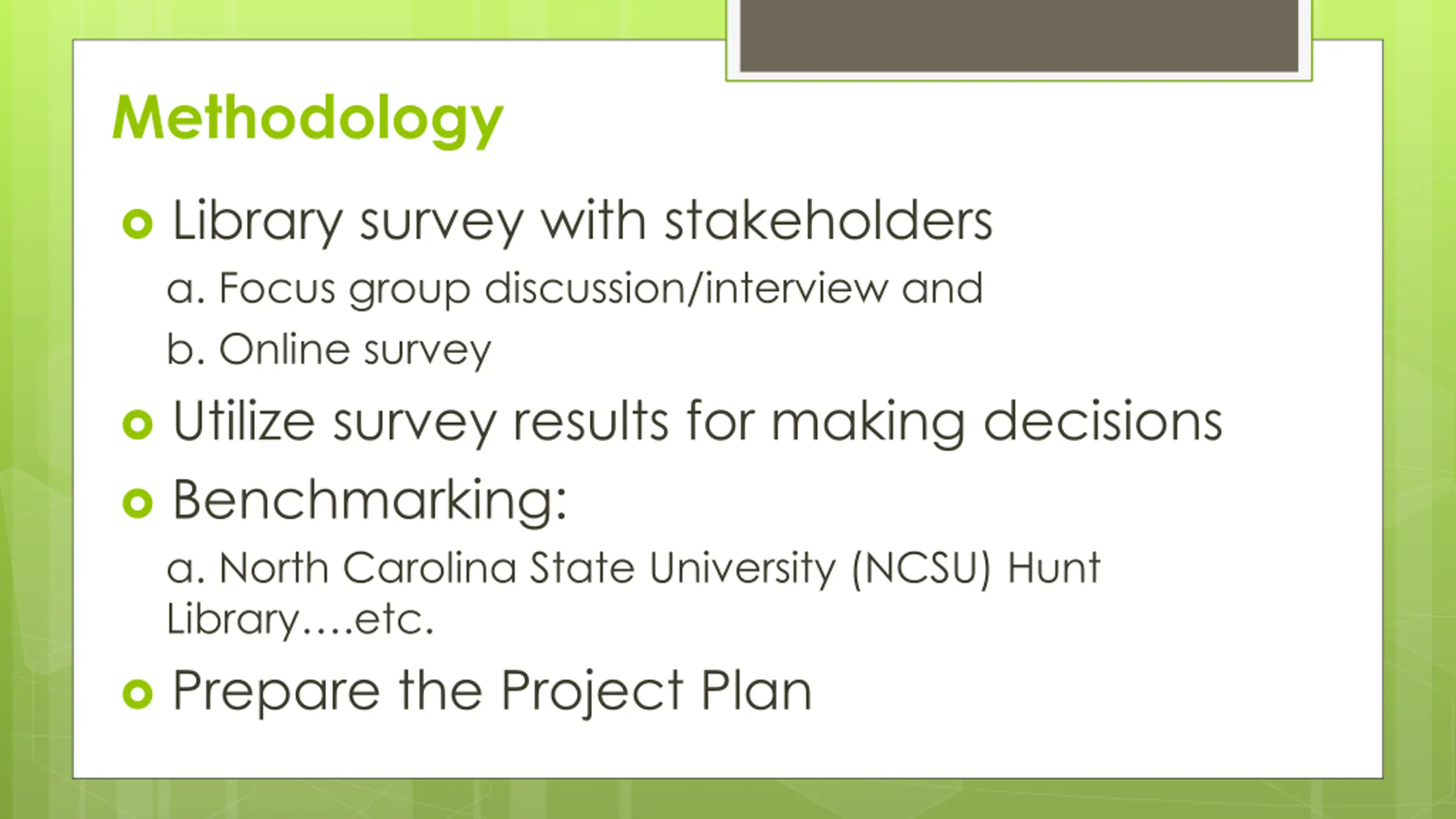 Methodology

Library survey with stakeholders

a. Focus group discussion/interview and

b. Online survey

Utilize survey results for making decisions

Benchmarking:

a. North Carolina State University (NCSU) Hunt Library….etc.

Prepare the Project Plan